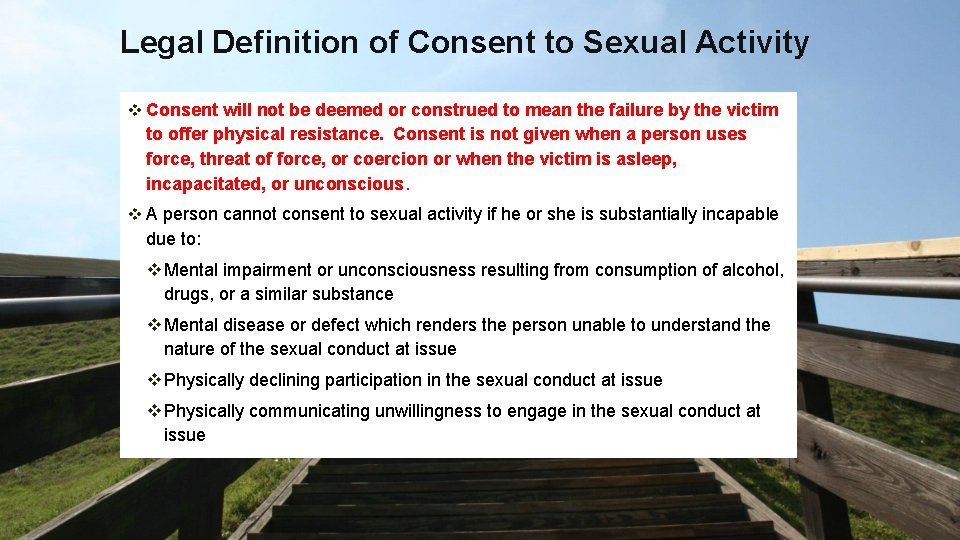 Legal Definition of Consent to Sexual Activity

❖ Consent will not be deemed or construed to mean the failure by the victim to offer physical resistance. Consent is not given when a person uses force, threat of force, or coercion or when the victim is asleep, incapacitated, or unconscious.

❖ A person cannot consent to sexual activity if he or she is substantially incapable due to:

❖ Mental impairment or unconsciousness resulting from consumption of alcohol, drugs, or a similar substance

❖ Mental disease or defect which renders the person unable to understand the nature of the sexual conduct at issue

❖ Physically declining participation in the sexual conduct at issue

❖ Physically communicating unwillingness to engage in the sexual conduct at issue